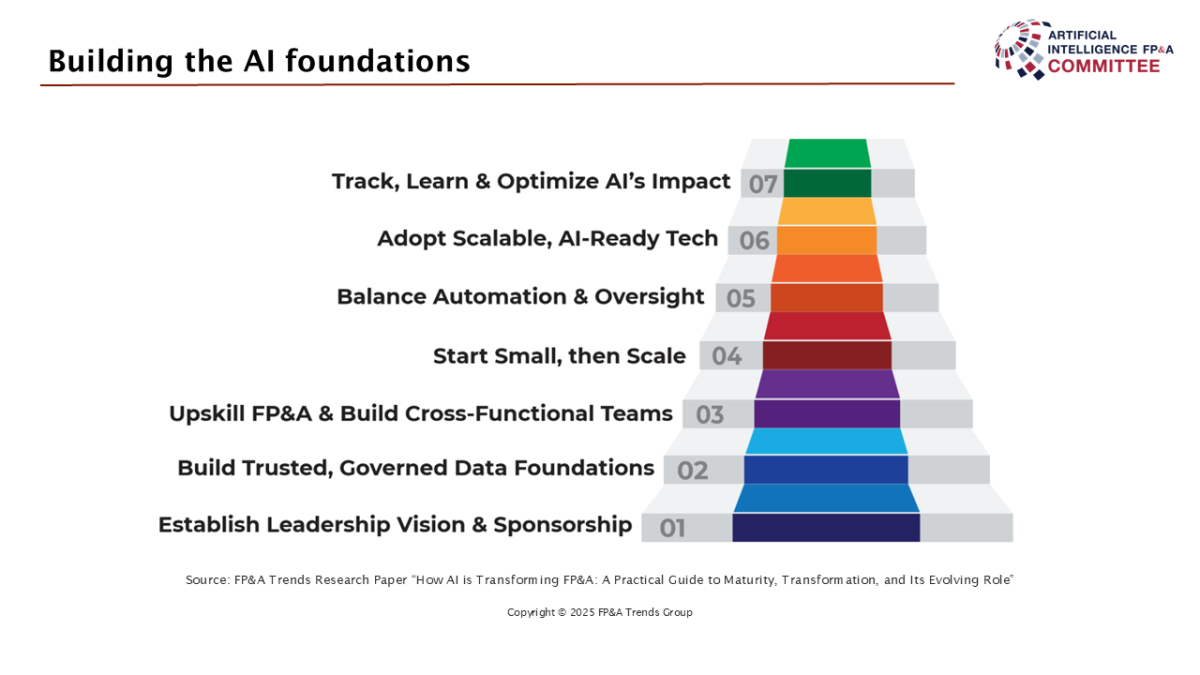 Building the AI foundations

ARTIFICIAL INTELLIGENCE FP&A COMMITTEE

Track, Learn & Optimize AI's Impact 07

Adopt Scalable, AI-Ready Tech 06

Balance Automation & Oversight 05

Start Small, then Scale 04

Upskill FP&A & Build Cross-Functional Teams 03

Build Trusted, Governed Data Foundations 02

Establish Leadership Vision & Sponsorship 01

Source: FP&A Trends Research Paper "How AI is Transforming FP&A: A Practical Guide to Maturity, Transformation, and Its Evolving Role"

Copyright © 2025 FP&A Trends Group